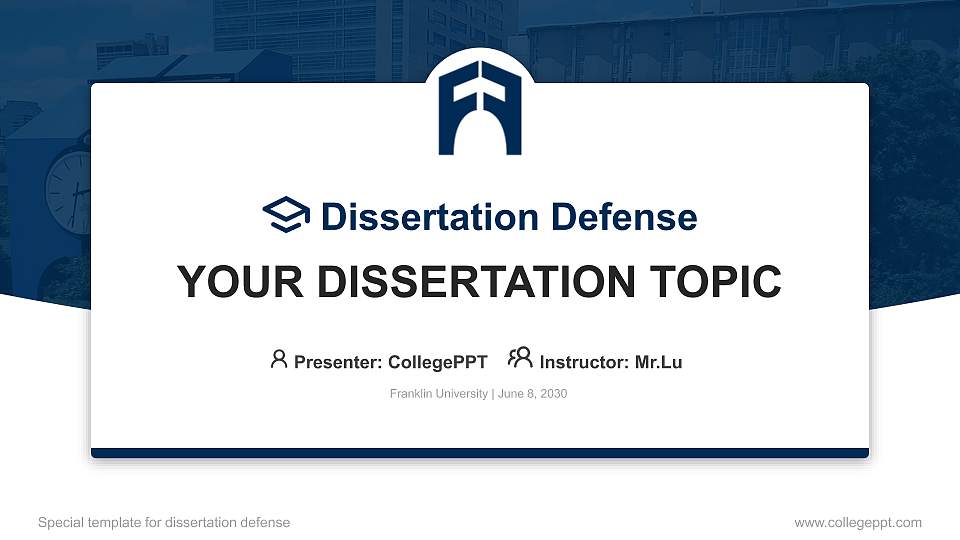 Dissertation Defense

YOUR DISSERTATION TOPIC

Presenter: CollegePPT Instructor: Mr.Lu

Franklin University | June 8, 2030

Special template for dissertation defense

www.collegeppt.com